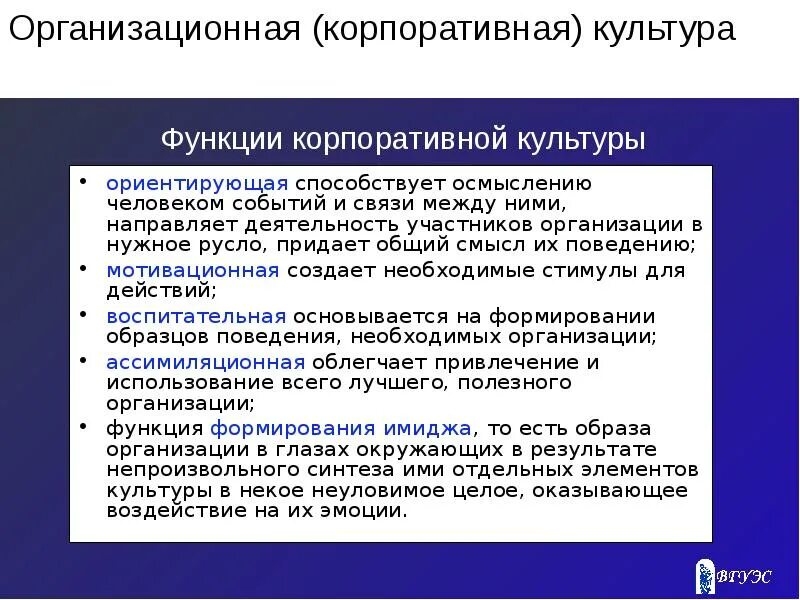 Организационная (корпоративная) культура

Функции корпоративной культуры

• ориентирующая способствует осмыслению человеком событий и связи между ними, направляет деятельность участников организации в нужное русло, придает общий смысл их поведению;
• мотивационная создает необходимые стимулы для действий;
• воспитательная основывается на формировании образцов поведения, необходимых организации;
• ассимиляционная облегчает привлечение и использование всего лучшего, полезного организации;
• функция формирования имиджа, то есть образа организации в глазах окружающих в результате непроизвольного синтеза ими отдельных элементов культуры в некое неуловимое целое, оказывающее воздействие на их эмоции.

ВГУЭС